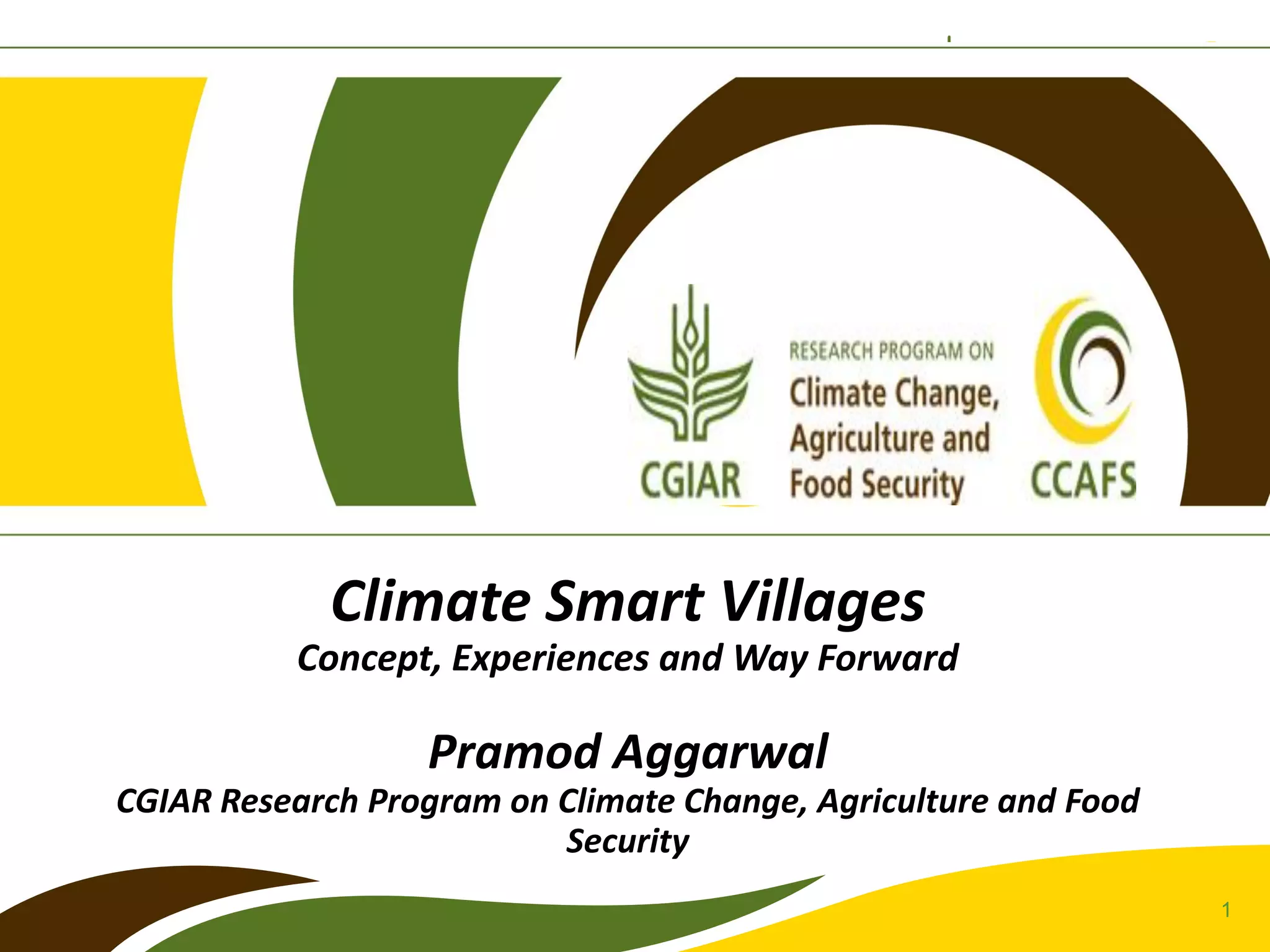 CGIAR

RESEARCH PROGRAM ON
Climate Change, Agriculture and Food Security

CCAFS

Climate Smart Villages
Concept, Experiences and Way Forward

Pramod Aggarwal
CGIAR Research Program on Climate Change, Agriculture and Food Security

1